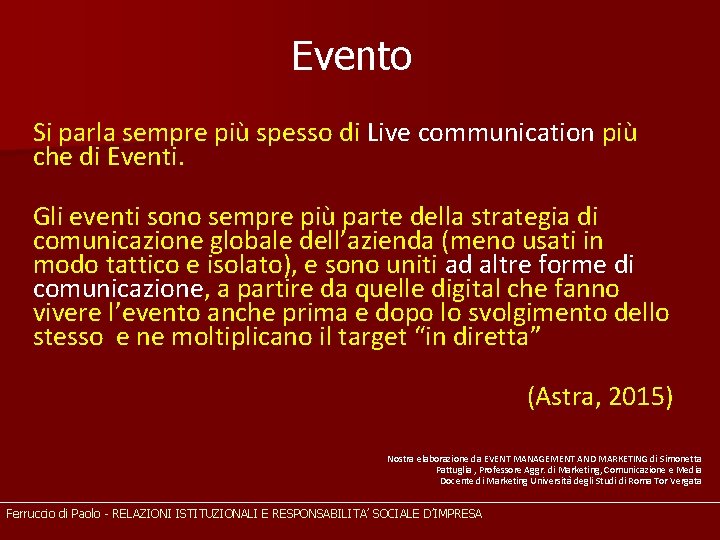 Evento

Si parla sempre più spesso di Live communication più che di Eventi.

Gli eventi sono sempre più parte della strategia di comunicazione globale dell'azienda (meno usati in modo tattico e isolato), e sono uniti ad altre forme di comunicazione, a partire da quelle digital che fanno vivere l'evento anche prima e dopo lo svolgimento dello stesso e ne moltiplicano il target "in diretta"

(Astra, 2015)

Nostra elaborazione da EVENT MANAGEMENT AND MARKETING di Simonetta Pattuglia , Professore Aggr. di Marketing, Comunicazione e Media Docente di Marketing Università degli Studi di Roma Tor Vergata

Ferruccio di Paolo - RELAZIONI ISTITUZIONALI E RESPONSABILITA' SOCIALE D'IMPRESA